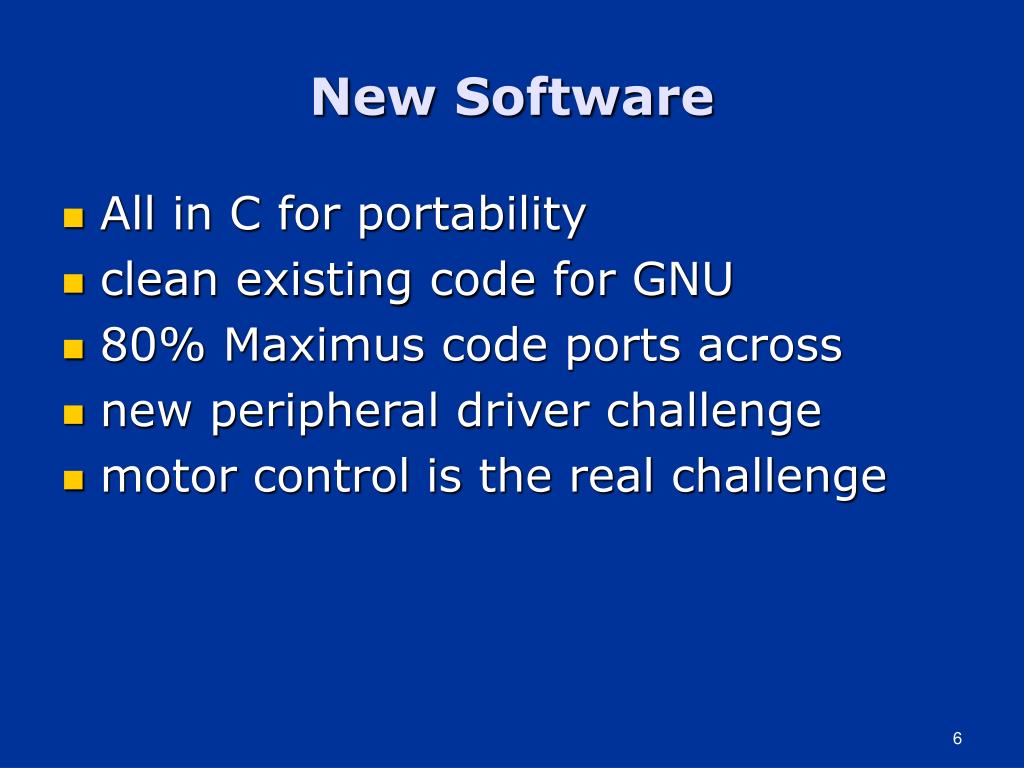 New Software

- All in C for portability
- clean existing code for GNU
- 80% Maximus code ports across
- new peripheral driver challenge
- motor control is the real challenge

6